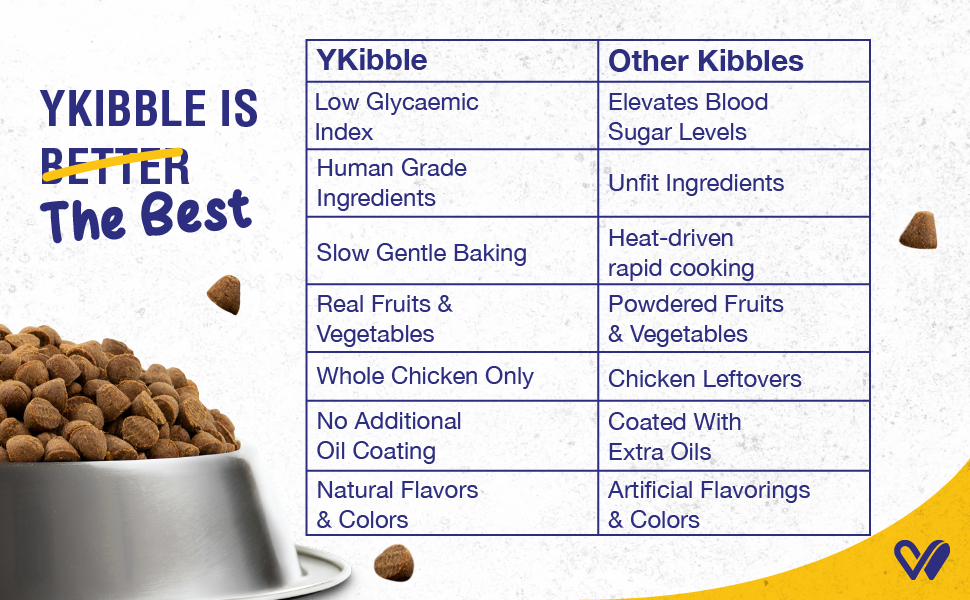 YKIBBLE IS
BETTER
The Best

| YKibble | Other Kibbles |
|---|---|
| Low Glycaemic Index | Elevates Blood Sugar Levels |
| Human Grade Ingredients | Unfit Ingredients |
| Slow Gentle Baking | Heat-driven rapid cooking |
| Real Fruits & Vegetables | Powdered Fruits & Vegetables |
| Whole Chicken Only | Chicken Leftovers |
| No Additional Oil Coating | Coated With Extra Oils |
| Natural Flavors & Colors | Artificial Flavorings & Colors |